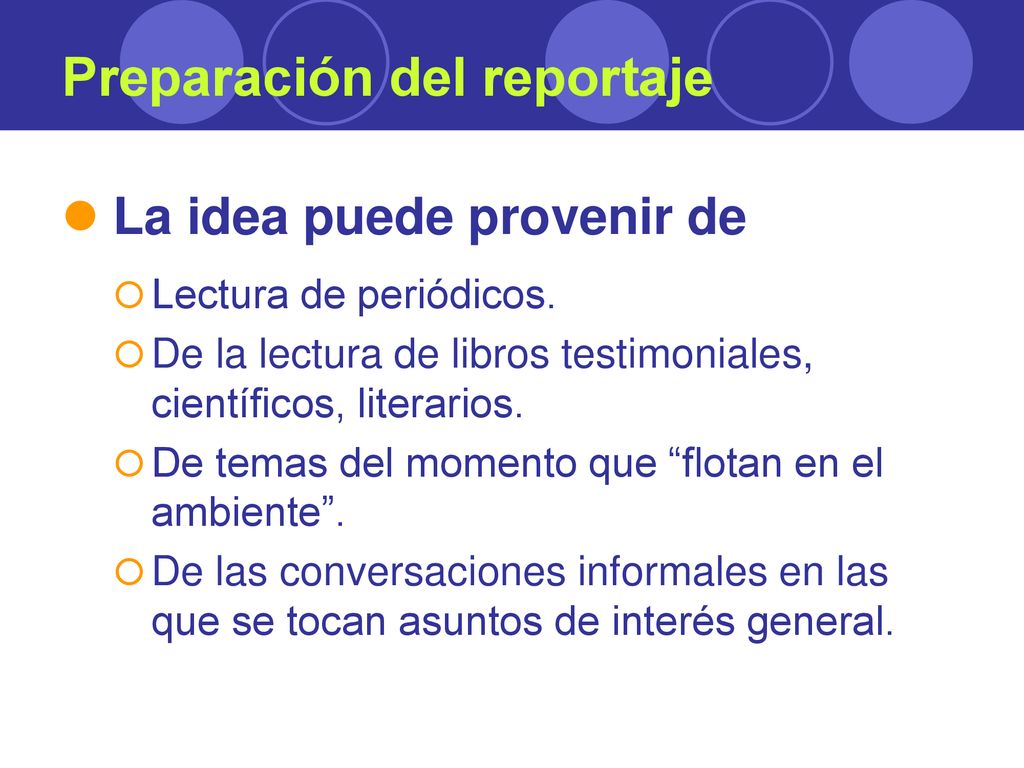 Preparación del reportaje

La idea puede provenir de

Lectura de periódicos.

De la lectura de libros testimoniales, científicos, literarios.

De temas del momento que “flotan en el ambiente”.

De las conversaciones informales en las que se tocan asuntos de interés general.